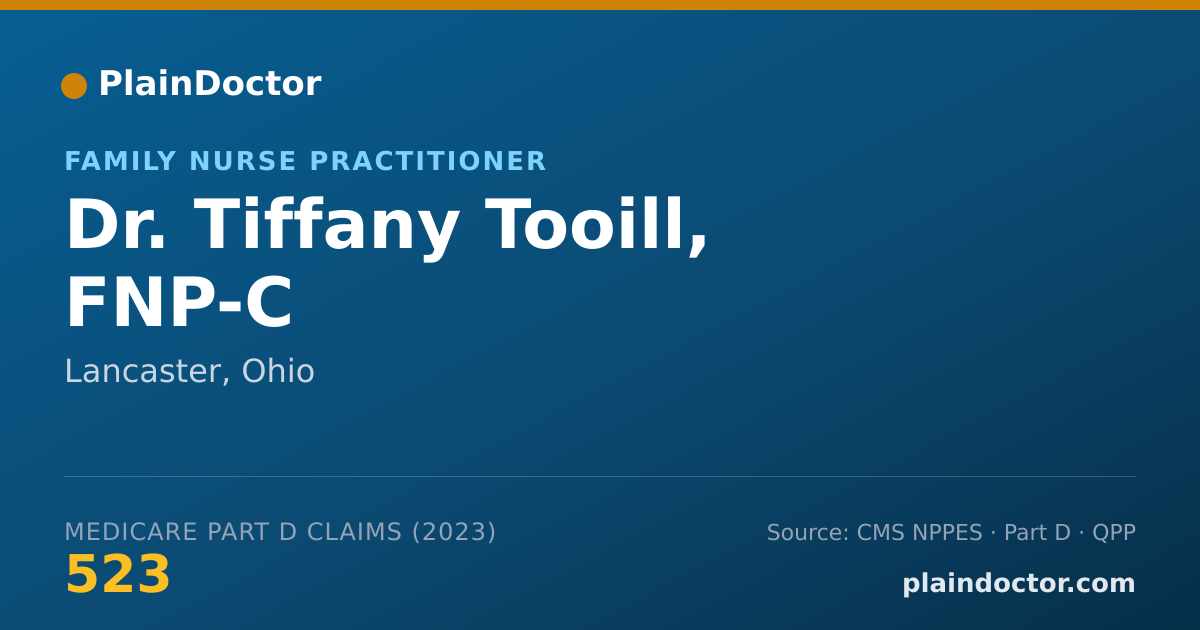 PlainDoctor

FAMILY NURSE PRACTITIONER

Dr. Tiffany Tooill, FNP-C

Lancaster, Ohio

MEDICARE PART D CLAIMS (2023)

523

Source: CMS NPPES · Part D · QPP

plaindoctor.com